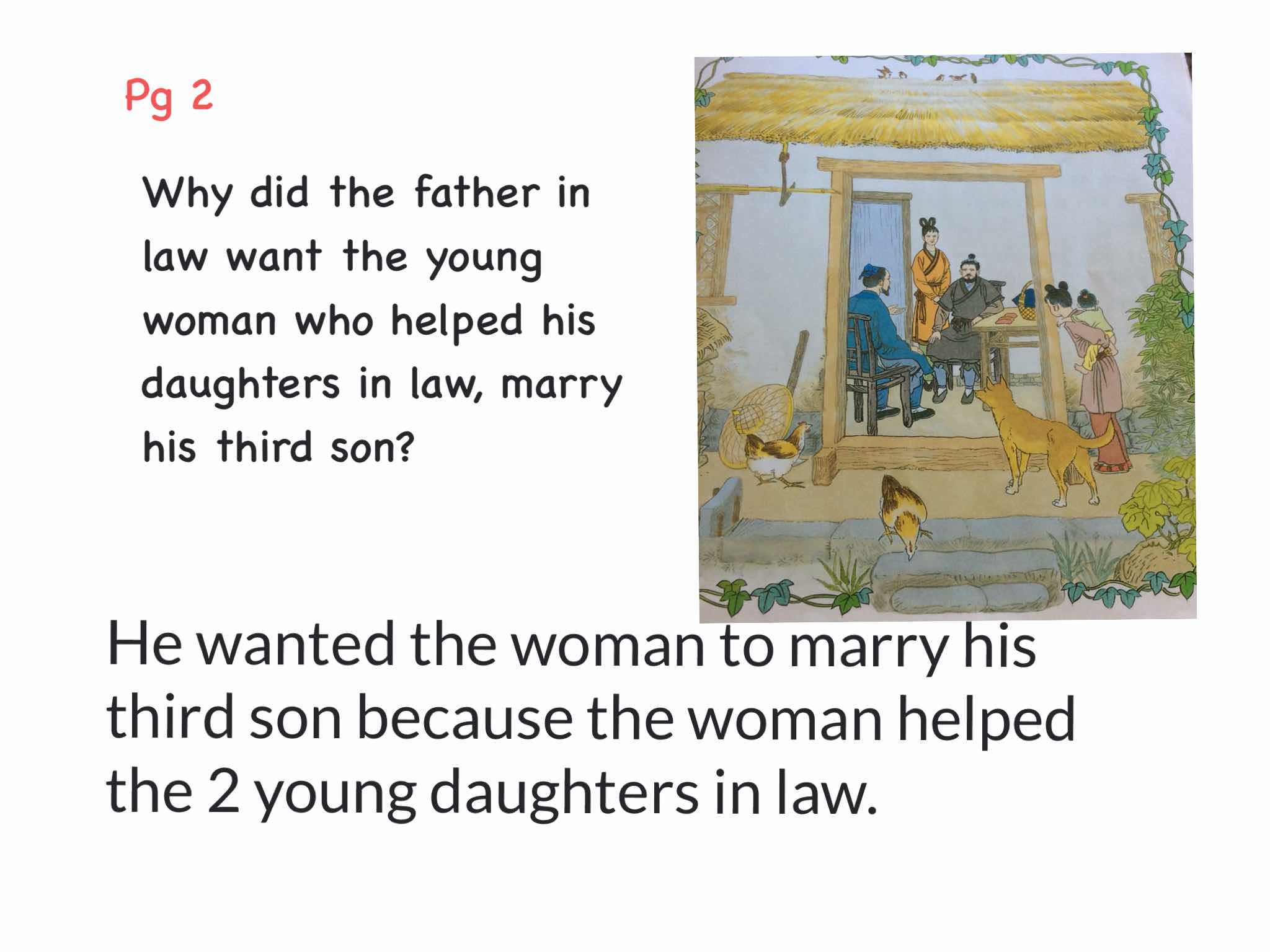 Pg 2

Why did the father in law want the young woman who helped his daughters in law, marry his third son?

He wanted the woman to marry his third son because the woman helped the 2 young daughters in law.